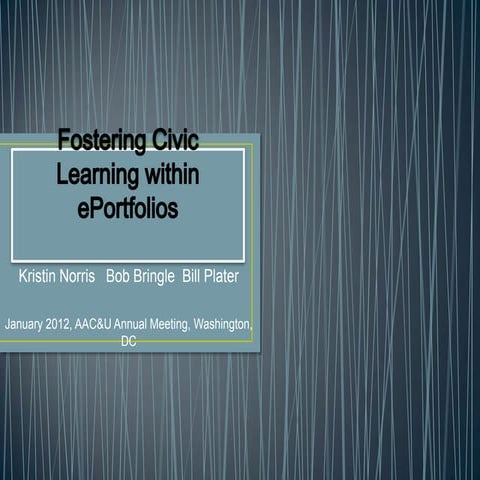 Fostering Civic Learning within ePortfolios

Kristin Norris Bob Bringle Bill Plater

January 2012, AAC&U Annual Meeting, Washington, DC